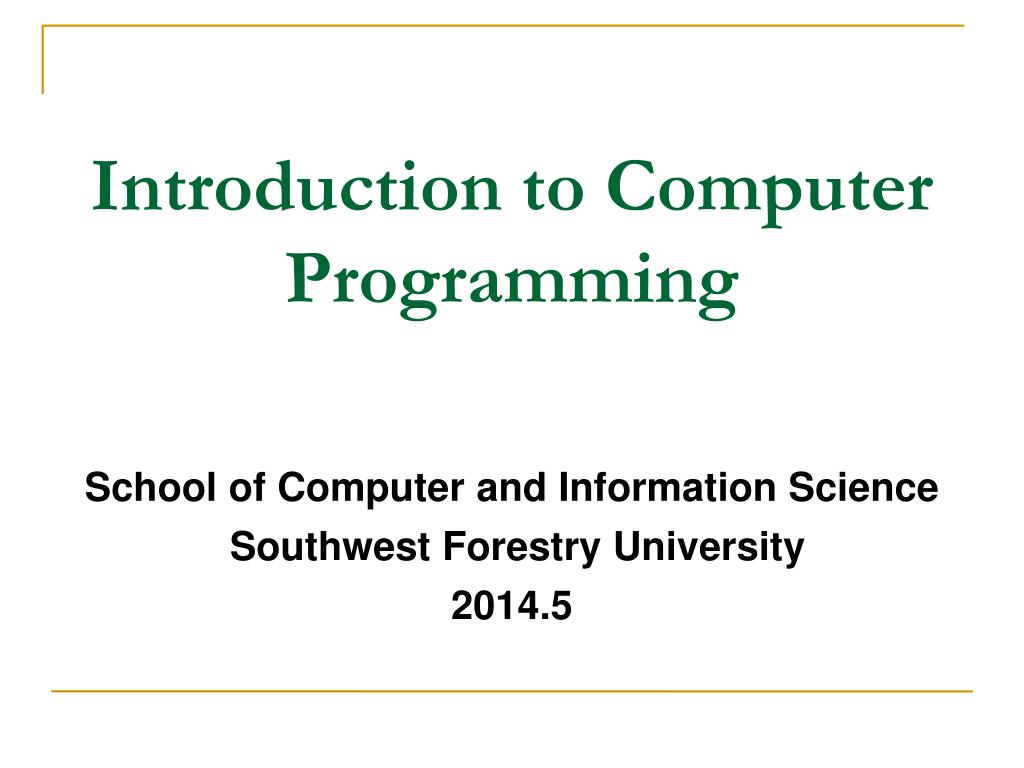 Introduction to Computer Programming

School of Computer and Information Science
Southwest Forestry University
2014.5